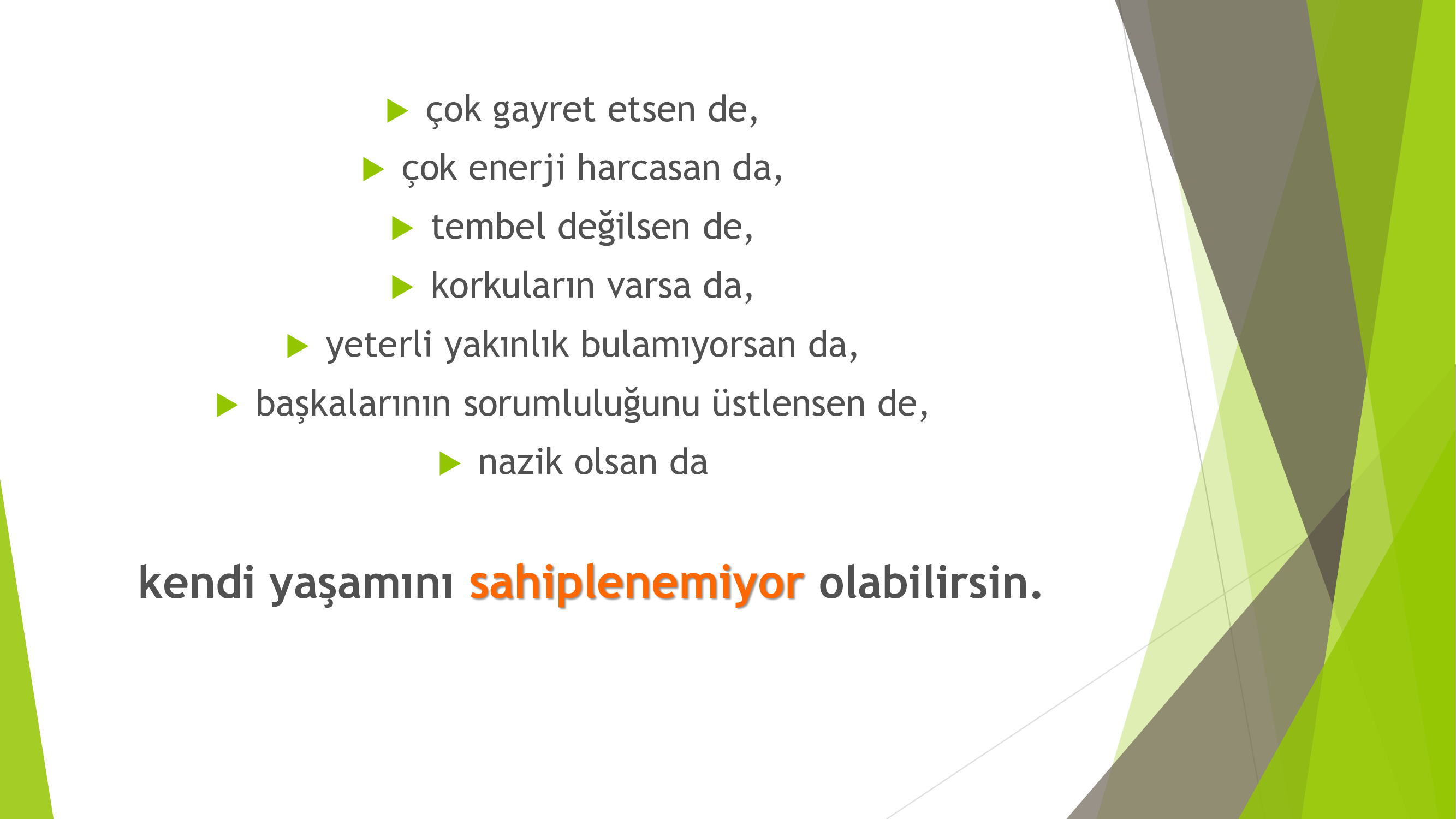 çok gayret etsen de,

çok enerji harcasan da,

tembel değilsen de,

korkuların varsa da,

yeterli yakınlık bulamıyorsan da,

başkalarının sorumluluğunu üstlensen de,

nazik olsan da

kendi yaşamını sahiplenemiyor olabilirsin.